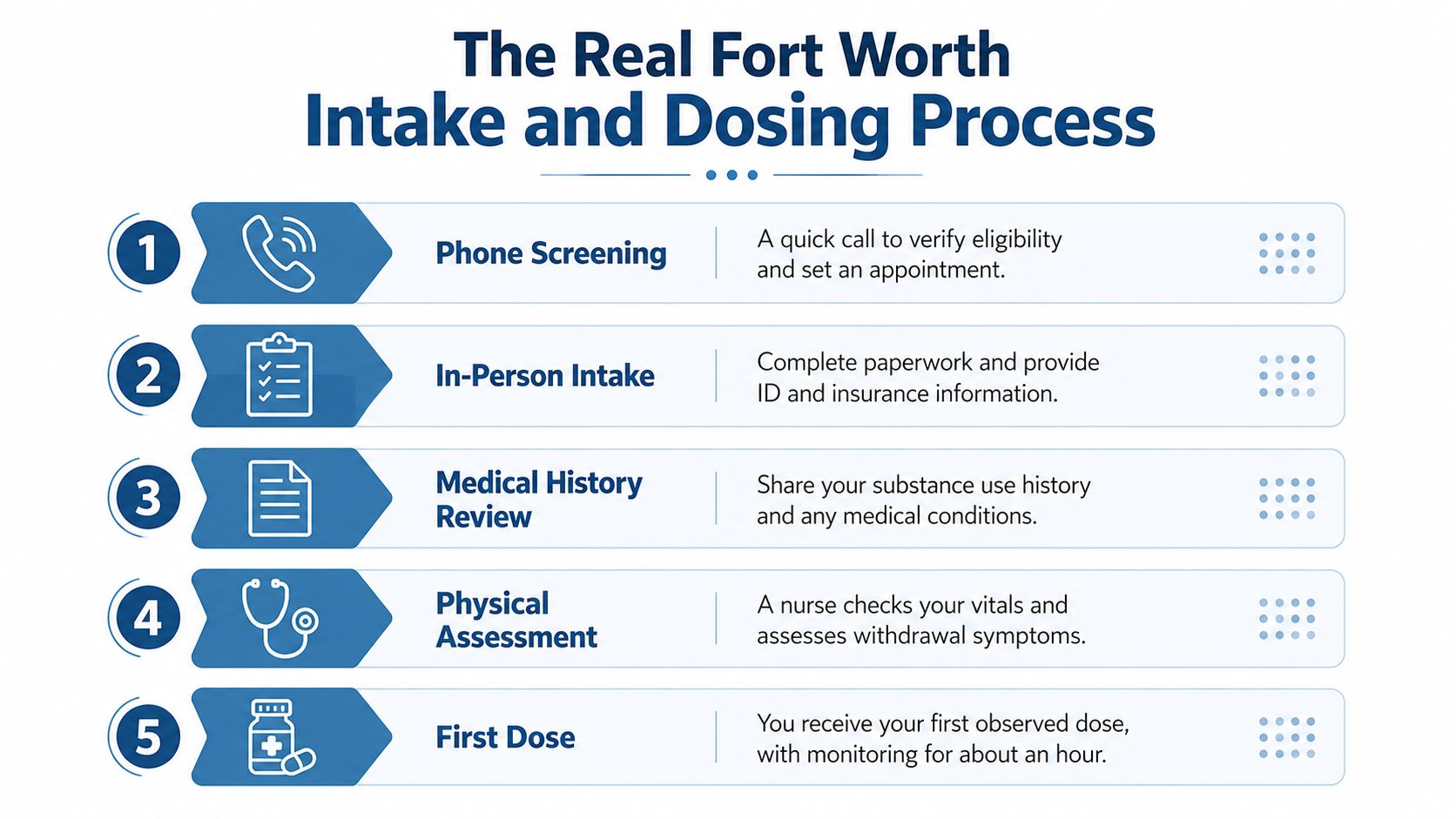 The Real Fort Worth
Intake and Dosing Process

1
Phone Screening
A quick call to verify eligibility and set an appointment.

2
In-Person Intake
Complete paperwork and provide ID and insurance information.

3
Medical History Review
Share your substance use history and any medical conditions.

4
Physical Assessment
A nurse checks your vitals and assesses withdrawal symptoms.

5
First Dose
You receive your first observed dose, with monitoring for about an hour.